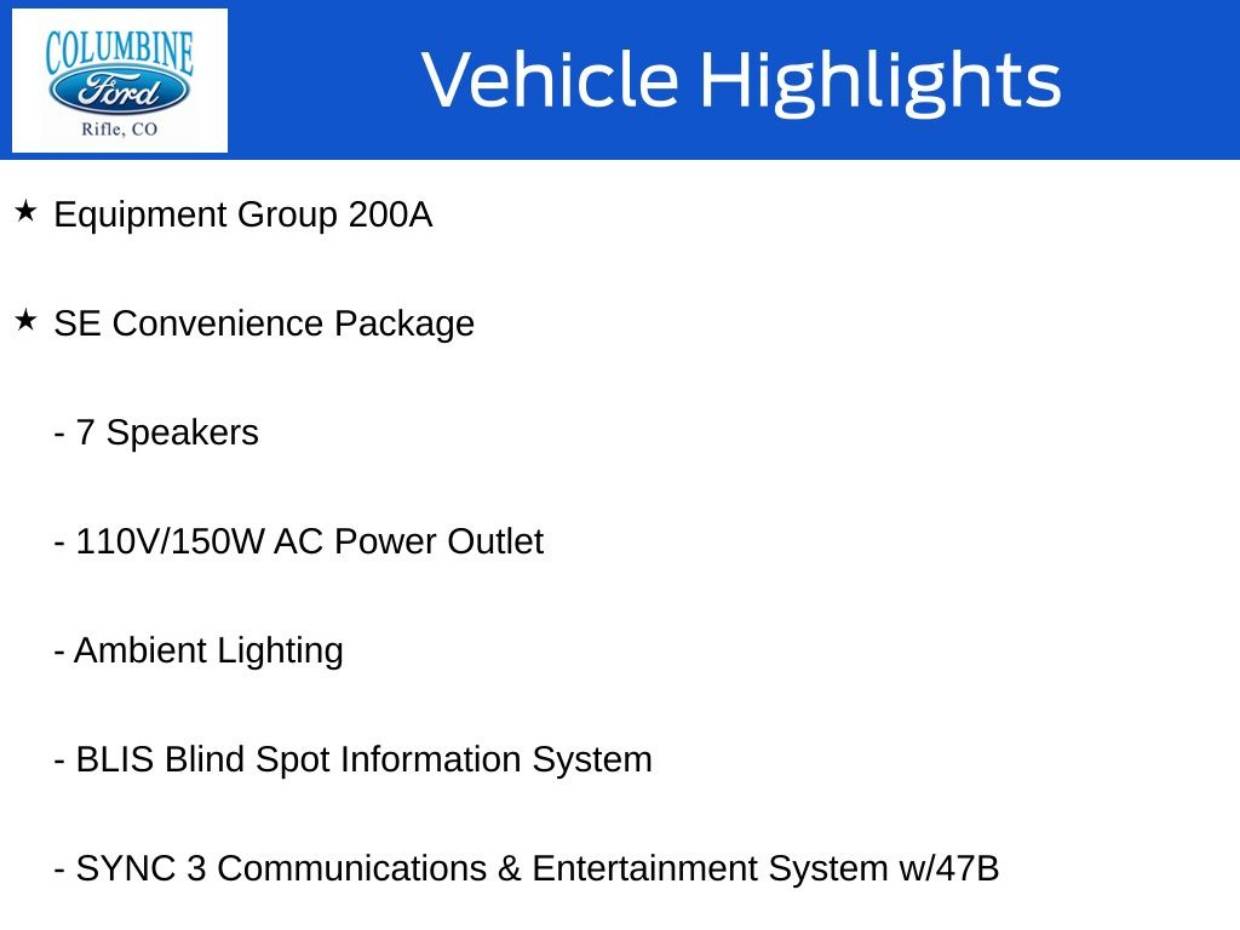 COLUMBINE
Ford
Rifle, CO

Vehicle Highlights

★ Equipment Group 200A

★ SE Convenience Package

- 7 Speakers

- 110V/150W AC Power Outlet

- Ambient Lighting

- BLIS Blind Spot Information System

- SYNC 3 Communications & Entertainment System w/47B